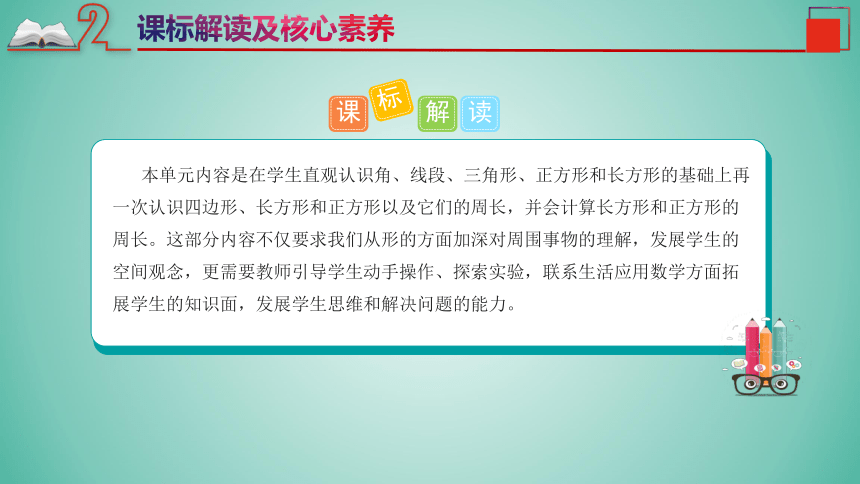 2 课标解读及核心素养

课 标 解 读

本单元内容是在学生直观认识角、线段、三角形、正方形和长方形的基础上再一次认识四边形、长方形和正方形以及它们的周长，并会计算长方形和正方形的周长。这部分内容不仅要求我们从形的方面加深对周围事物的理解，发展学生的空间观念，更需要教师引导学生动手操作、探索实验，联系生活应用数学方面拓展学生的知识面，发展学生思维和解决问题的能力。